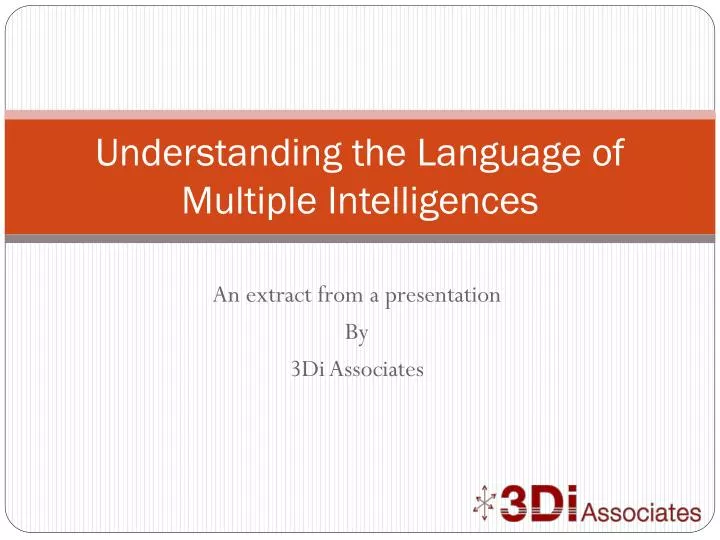 Understanding the Language of Multiple Intelligences

An extract from a presentation
By
3Di Associates

3Di Associates